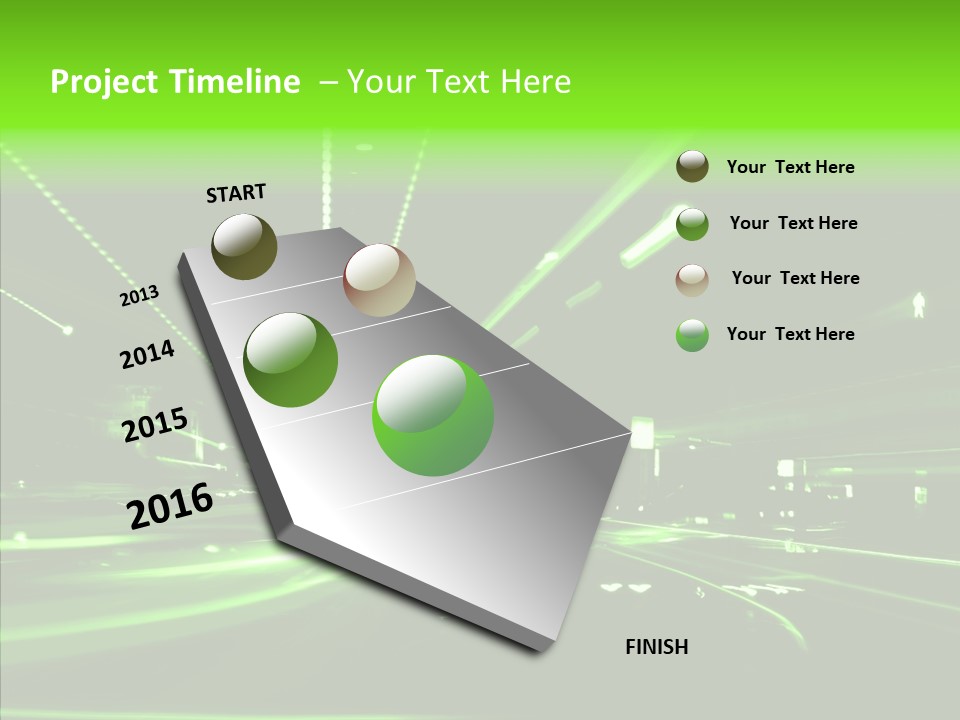 Project Timeline – Your Text Here

START

2013

2014

2015

2016

FINISH

Your Text Here

Your Text Here

Your Text Here

Your Text Here